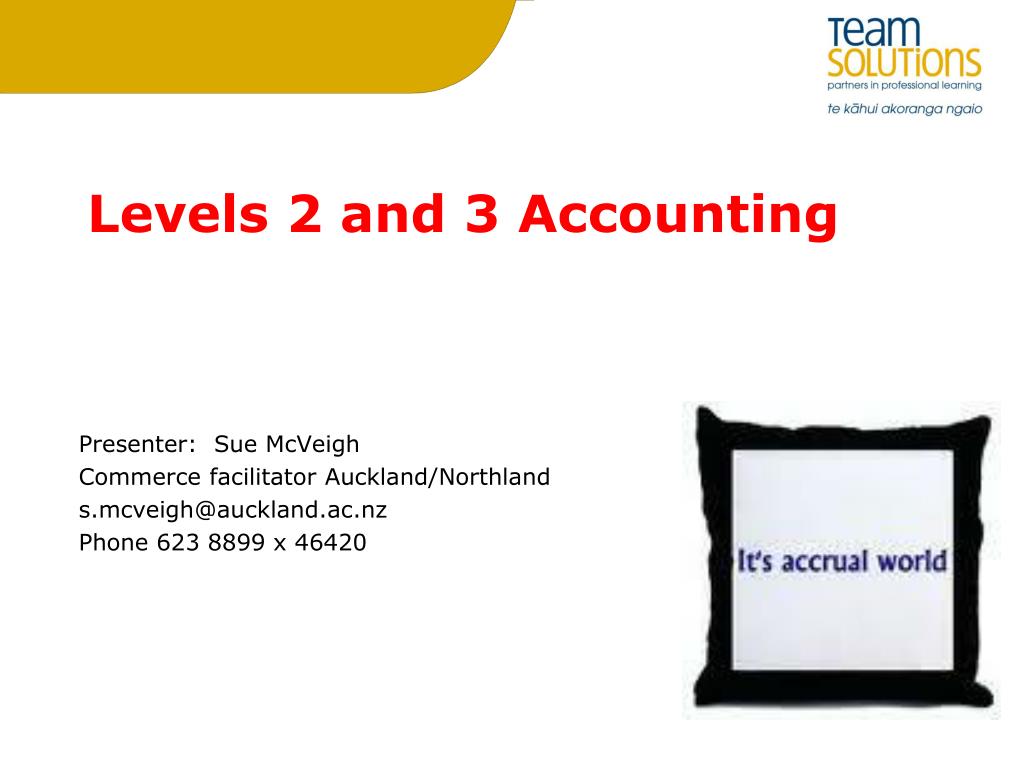 Team SOLUTIONS
partners in professional learning
te kāhui akoranga ngaio

Levels 2 and 3 Accounting

Presenter: Sue McVeigh
Commerce facilitator Auckland/Northland
s.mcveigh@auckland.ac.nz
Phone 623 8899 x 46420

It's accrual world